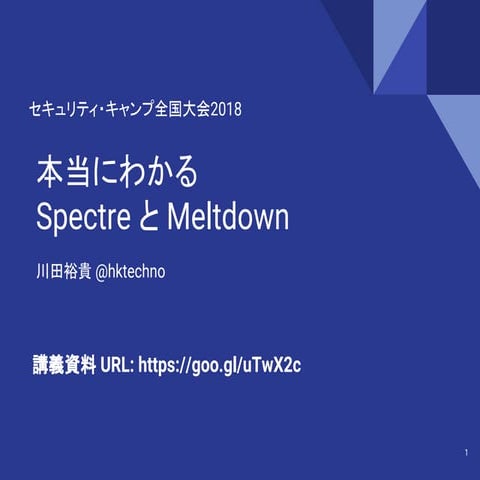 セキュリティ・キャンプ全国大会2018

本当にわかる
Spectre と Meltdown

川田裕貴 @hktechno

講義資料 URL: https://goo.gl/uTwX2c

1